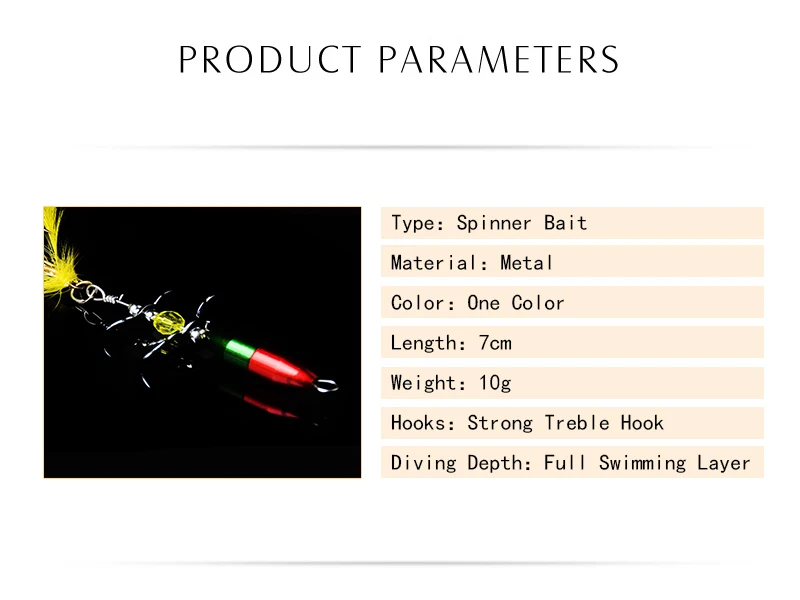 PRODUCT PARAMETERS

Type: Spinner Bait

Material: Metal

Color: One Color

Length: 7cm

Weight: 10g

Hooks: Strong Treble Hook

Diving Depth: Full Swimming Layer